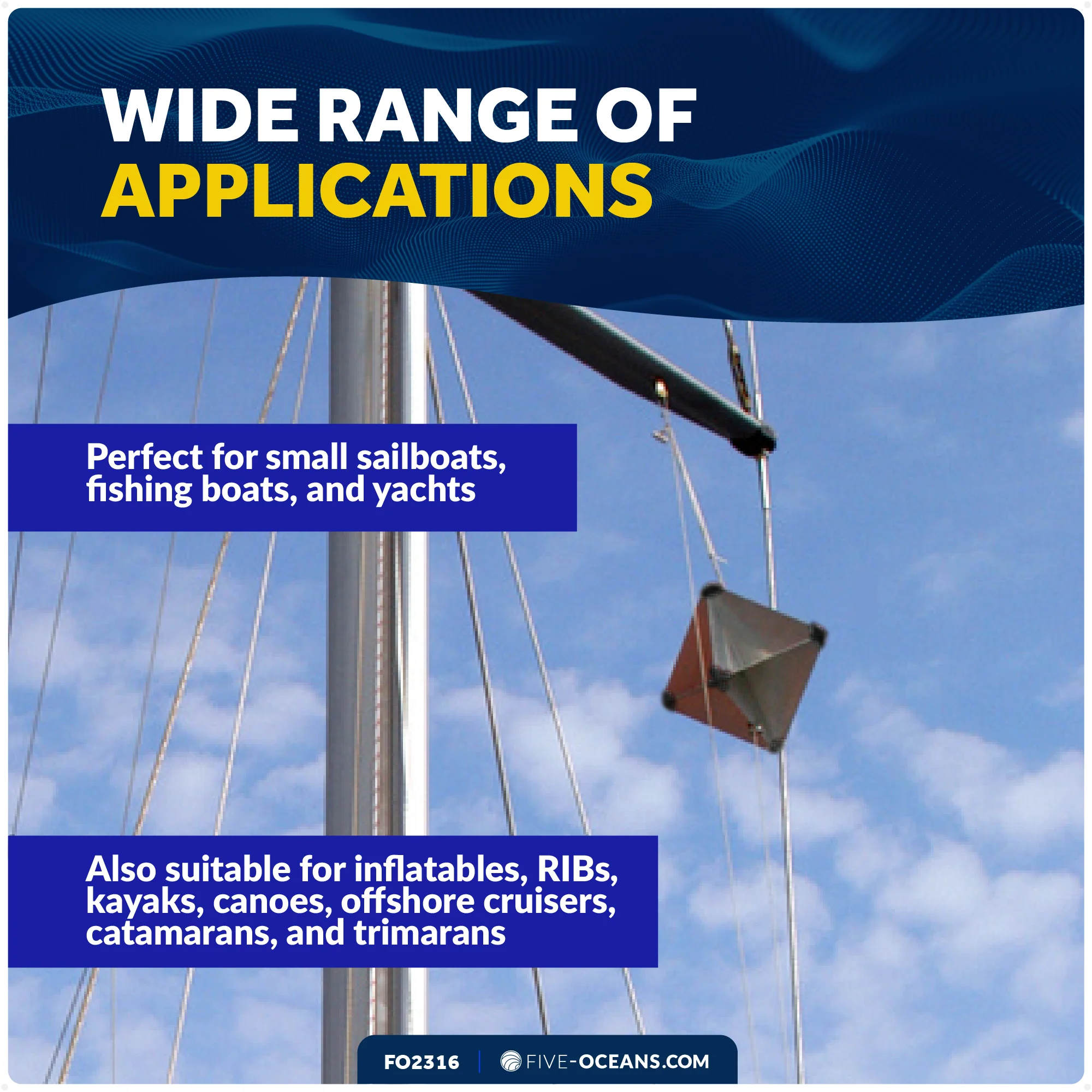 WIDE RANGE OF
APPLICATIONS

Perfect for small sailboats, fishing boats, and yachts

Also suitable for inflatables, RIBs, kayaks, canoes, offshore cruisers, catamarans, and trimarans

FO2316
FIVE-OCEANS.COM